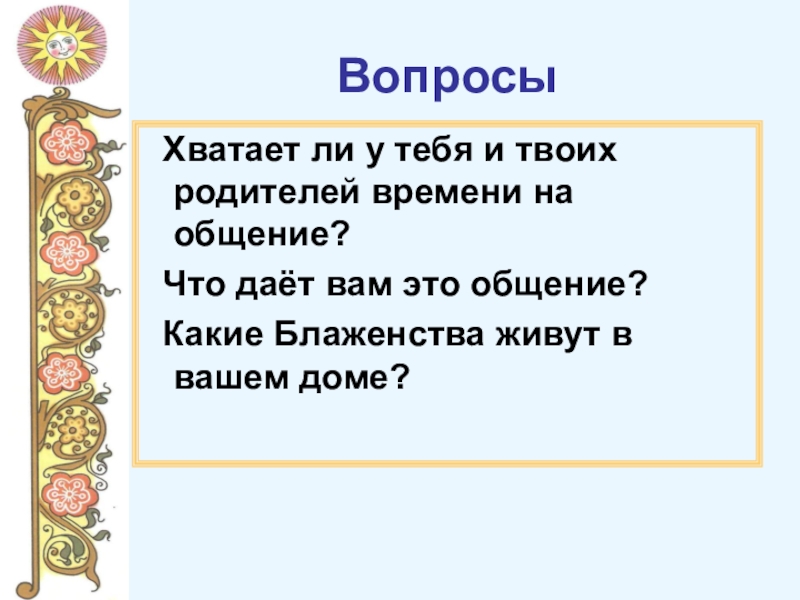 Вопросы

Хватает ли у тебя и твоих родителей времени на общение?

Что даёт вам это общение?

Какие Блаженства живут в вашем доме?